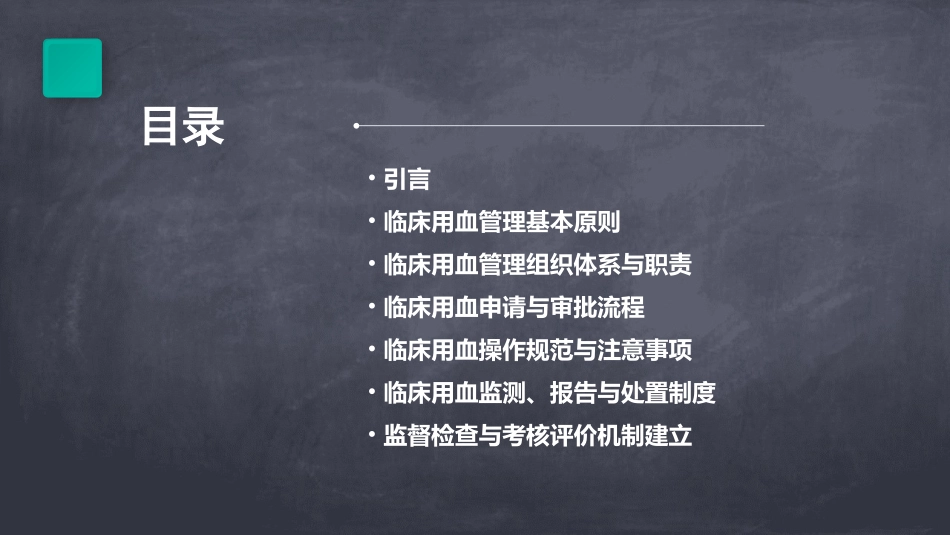 目录

• 引言
• 临床用血管理基本原则
• 临床用血管理组织体系与职责
• 临床用血申请与审批流程
• 临床用血操作规范与注意事项
• 临床用血监测、报告与处置制度
• 监督检查与考核评价机制建立